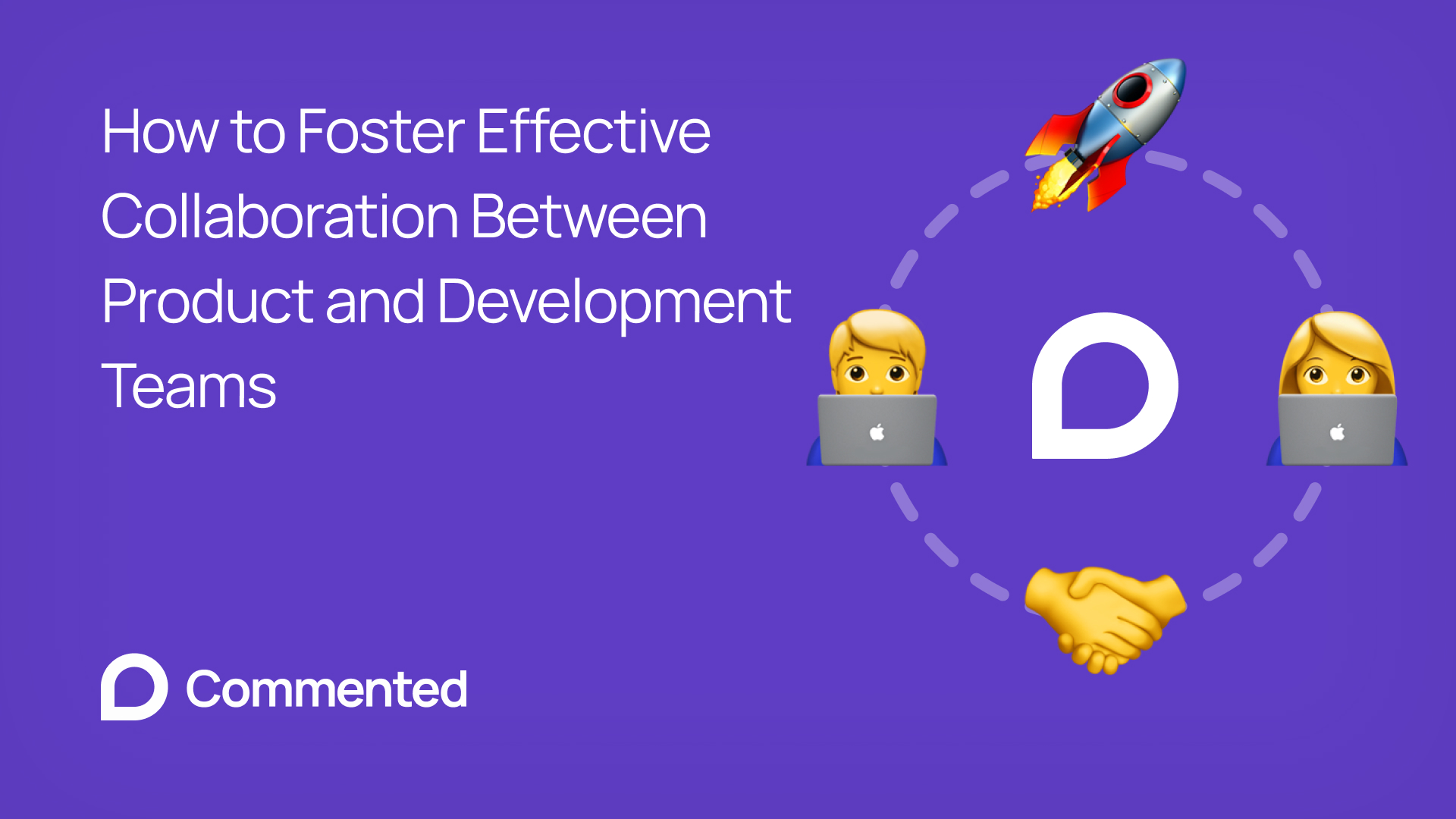 How to Foster Effective Collaboration Between Product and Development Teams

Commented